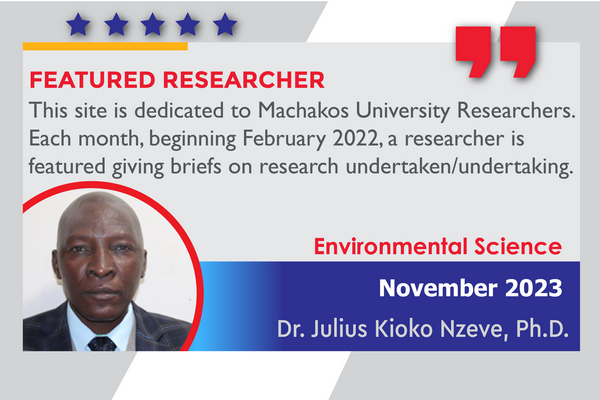 FEATURED RESEARCHER

This site is dedicated to Machakos University Researchers. Each month, beginning February 2022, a researcher is featured giving briefs on research undertaken/undertaking.

Environmental Science

November 2023

Dr. Julius Kioko Nzeve, Ph.D.